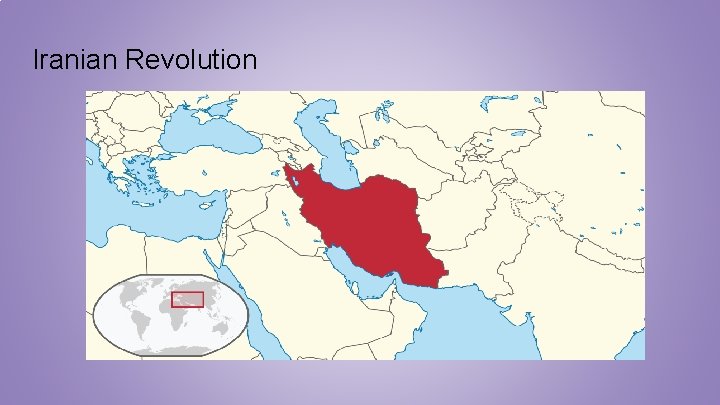 Iranian Revolution